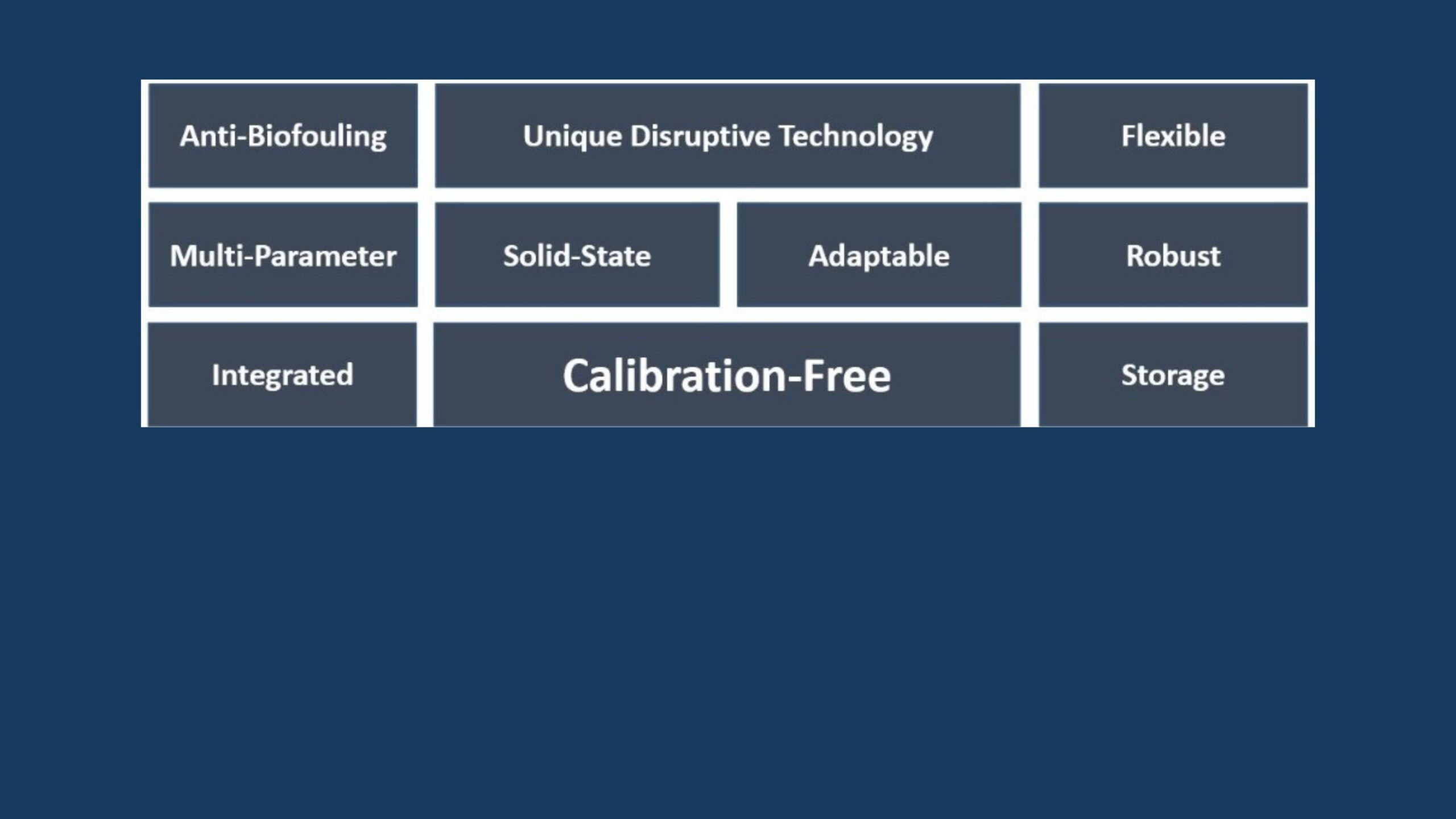 Anti-Biofouling

Unique Disruptive Technology

Flexible

Multi-Parameter

Solid-State

Adaptable

Robust

Integrated

Calibration-Free

Storage